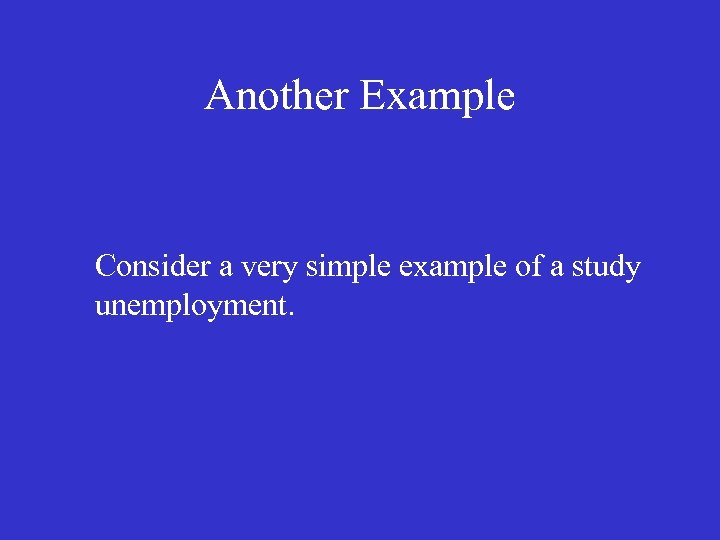 Another Example

Consider a very simple example of a study unemployment.